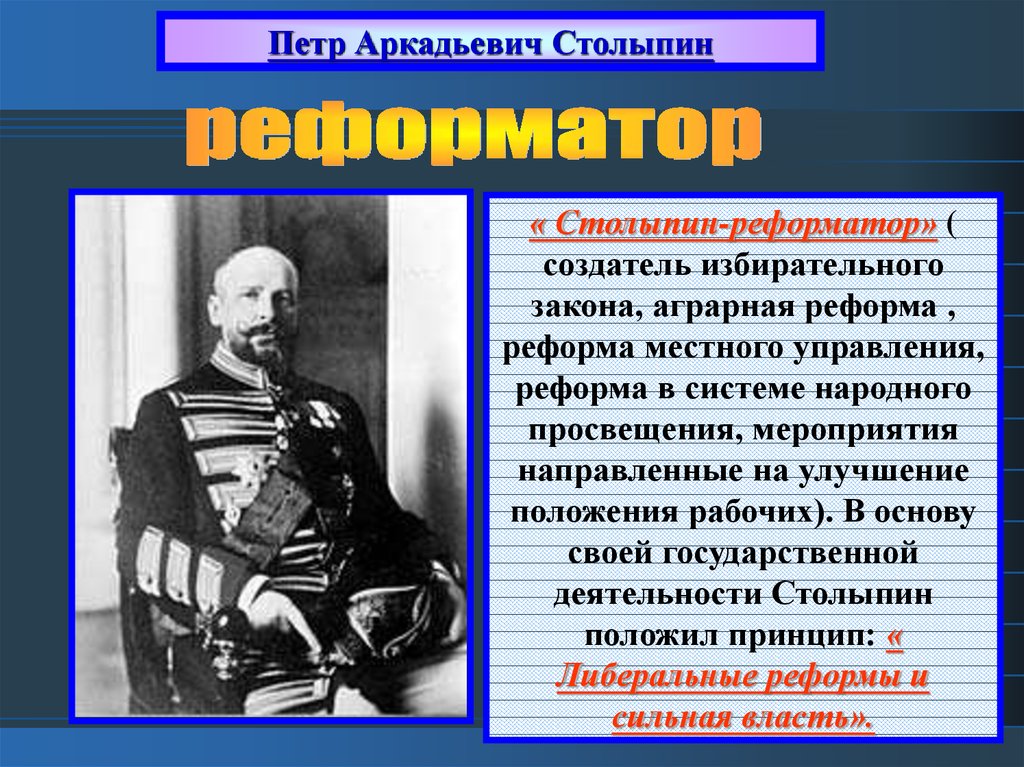 Петр Аркадьевич Столыпин

реформатор

« Столыпин-реформатор» ( создатель избирательного закона, аграрная реформа , реформа местного управления, реформа в системе народного просвещения, мероприятия направленные на улучшение положения рабочих). В основу своей государственной деятельности Столыпин положил принцип: « Либеральные реформы и сильная власть».